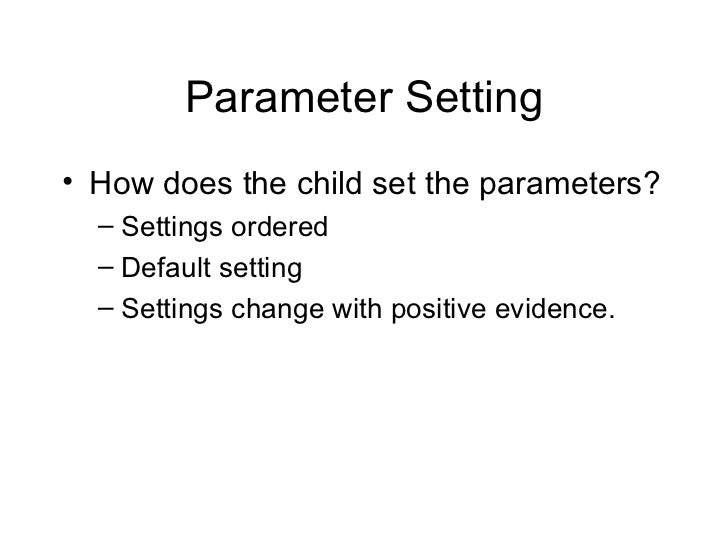 Parameter Setting

• How does the child set the parameters?
– Settings ordered
– Default setting
– Settings change with positive evidence.